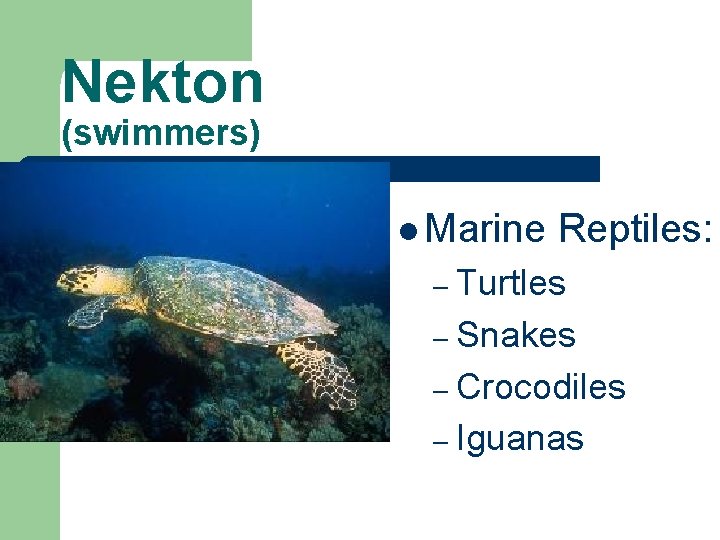 Nekton
(swimmers)

● Marine Reptiles:
– Turtles
– Snakes
– Crocodiles
– Iguanas